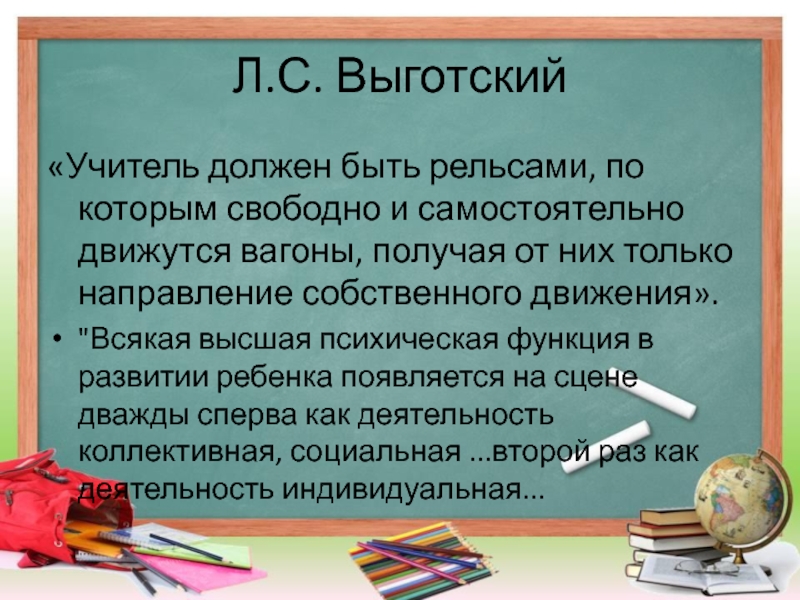 Л.С. Выготский

«Учитель должен быть рельсами, по которым свободно и самостоятельно движутся вагоны, получая от них только направление собственного движения».

• "Всякая высшая психическая функция в развитии ребенка появляется на сцене дважды сперва как деятельность коллективная, социальная ...второй раз как деятельность индивидуальная...